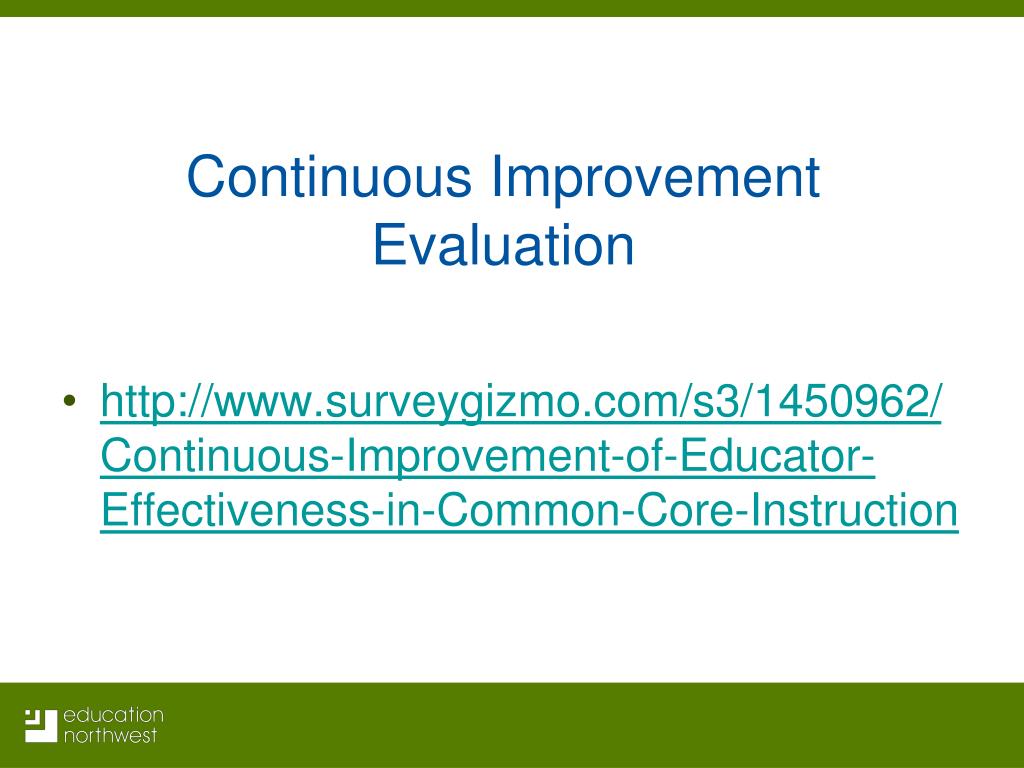 Continuous Improvement Evaluation

• http://www.surveygizmo.com/s3/1450962/Continuous-Improvement-of-Educator-Effectiveness-in-Common-Core-Instruction

education northwest